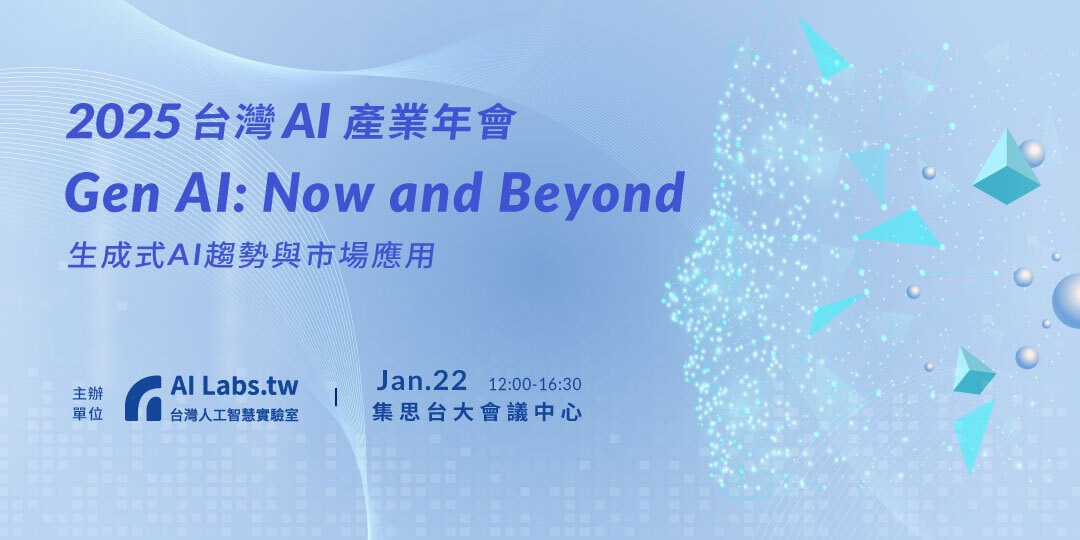 2025 台灣 AI 產業年會
Gen AI: Now and Beyond
生成式AI趨勢與市場應用

主辦單位
AI Labs.tw
台灣人工智慧實驗室

Jan.22 12:00-16:30
集思台大會議中心